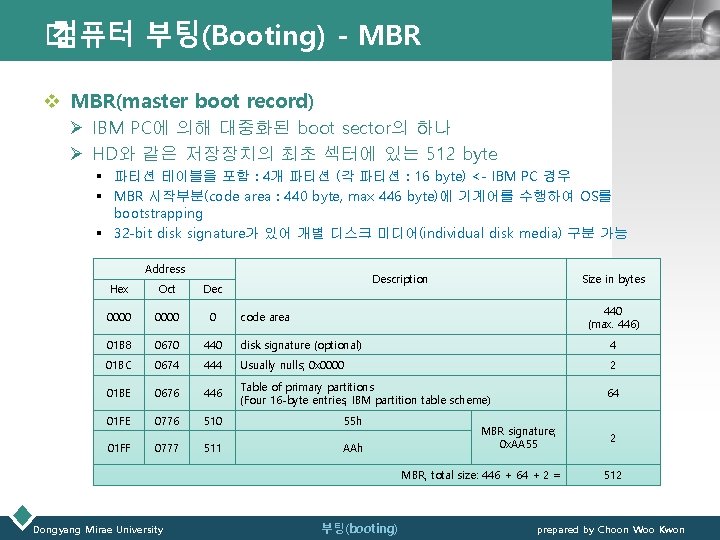 컴퓨터 부팅(Booting) - MBR

❖ MBR(master boot record)

➢ IBM PC에 의해 대중화된 boot sector의 하나

➢ HD와 같은 저장장치의 최초 섹터에 있는 512 byte

▪ 파티션 테이블을 포함 : 4개 파티션 (각 파티션 : 16 byte) <- IBM PC 경우

▪ MBR 시작부분(code area : 440 byte, max 446 byte)에 기계어를 수행하여 OS를 bootstrapping

▪ 32-bit disk signature가 있어 개별 디스크 미디어(individual disk media) 구분 가능

| Address | | | Description | | Size in bytes |
|---|---|---|---|---|---|
| Hex | Oct | Dec | | | |
| 0000 | 0000 | 0 | code area | | 440 (max. 446) |
| 01B8 | 0670 | 440 | disk signature (optional) | | 4 |
| 01BC | 0674 | 444 | Usually nulls; 0x0000 | | 2 |
| 01BE | 0676 | 446 | Table of primary partitions (Four 16-byte entries, IBM partition table scheme) | | 64 |
| 01FE | 0776 | 510 | 55h | MBR signature; 0xAA55 | 2 |
| 01FF | 0777 | 511 | AAh | | |
| MBR, total size: 446 + 64 + 2 = | | | | | 512 |

Dongyang Mirae University

부팅(booting)

prepared by Choon Woo Kwon